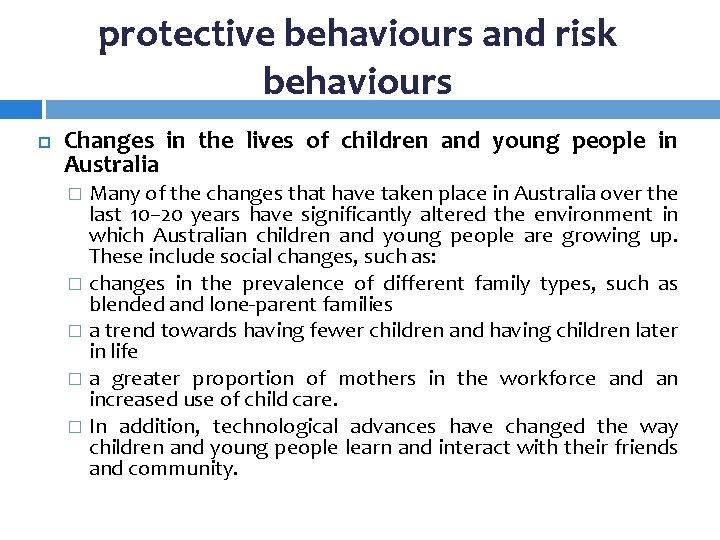 protective behaviours and risk behaviours

Changes in the lives of children and young people in Australia

Many of the changes that have taken place in Australia over the last 10–20 years have significantly altered the environment in which Australian children and young people are growing up. These include social changes, such as:

changes in the prevalence of different family types, such as blended and lone-parent families

a trend towards having fewer children and having children later in life

a greater proportion of mothers in the workforce and an increased use of child care.

In addition, technological advances have changed the way children and young people learn and interact with their friends and community.